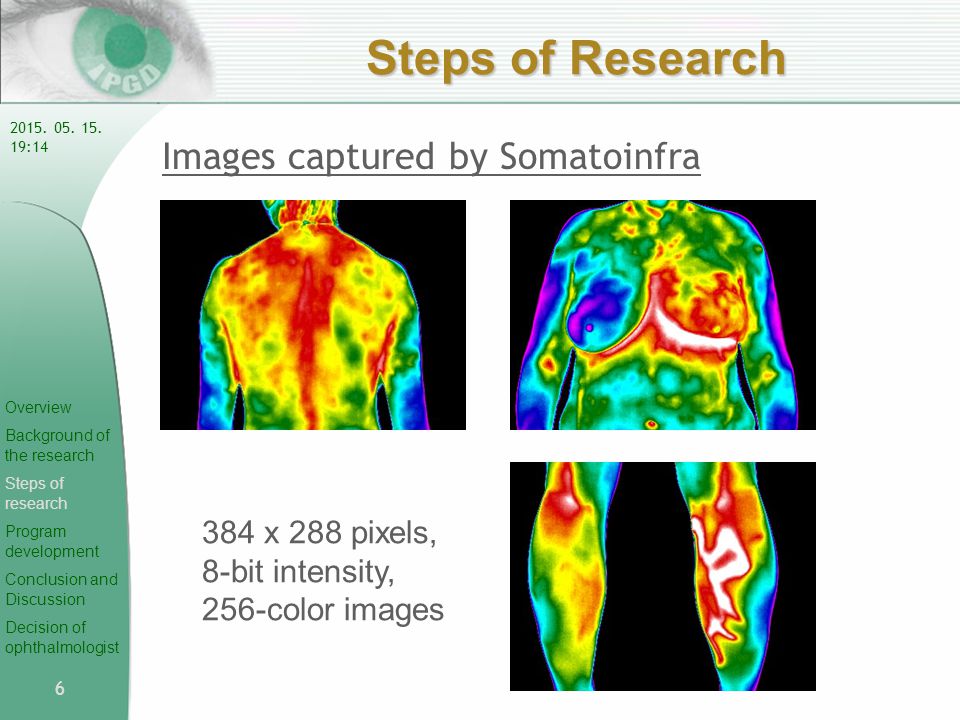 IPGD

Steps of Research

2015. 05. 15.
19:14

Images captured by Somatoinfra

384 x 288 pixels,
8-bit intensity,
256-color images

Overview
Background of the research
Steps of research
Program development
Conclusion and Discussion
Decision of ophthalmologist

6